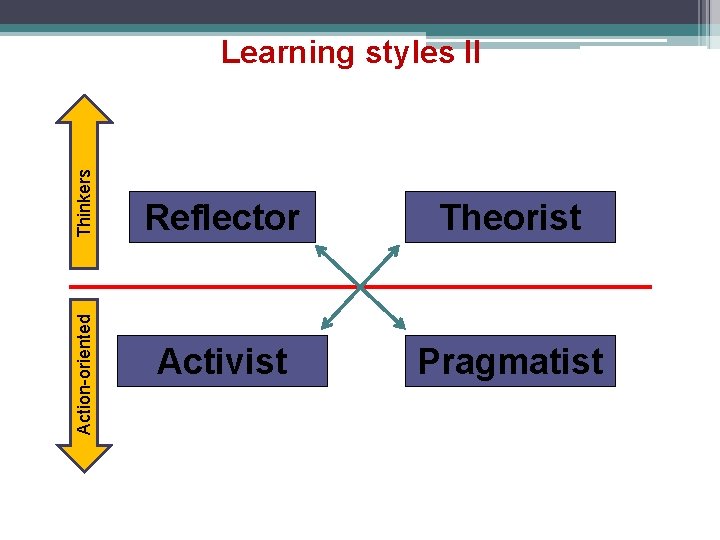 Learning styles II

Thinkers

Reflector

Theorist

Action-oriented

Activist

Pragmatist